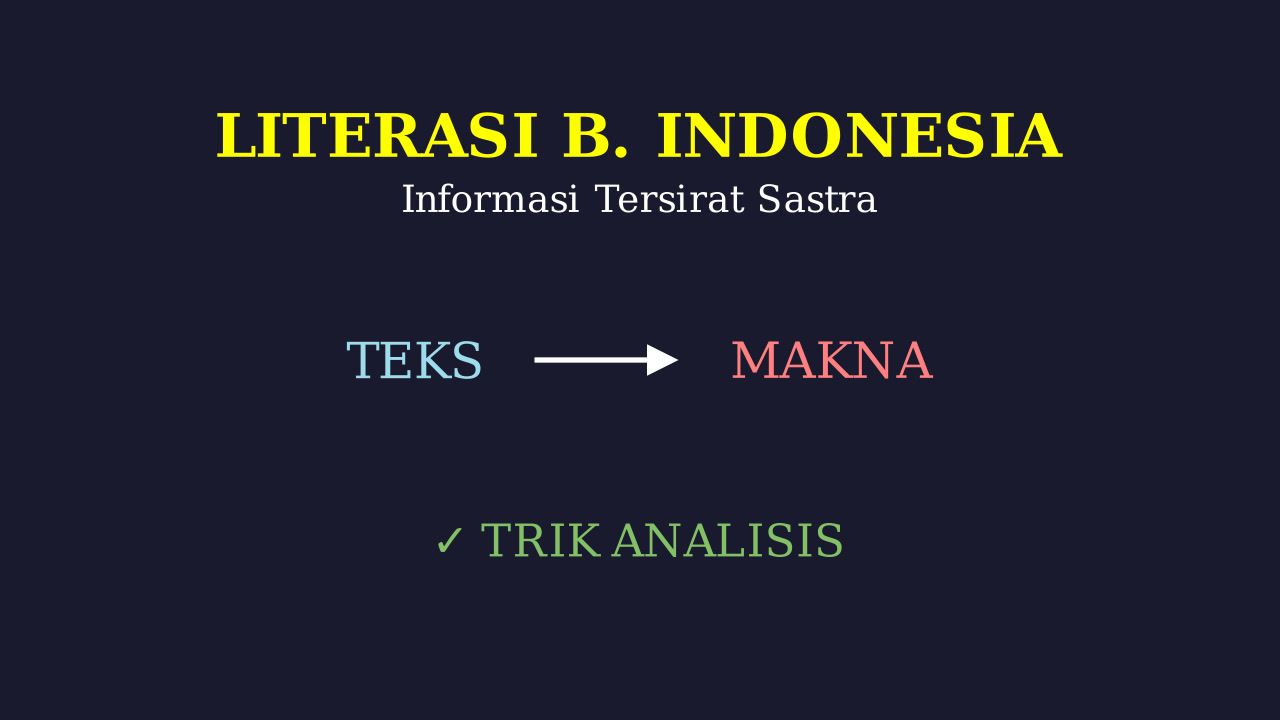 LITERASI B. INDONESIA
Informasi Tersirat Sastra

TEKS → MAKNA

✓ TRIK ANALISIS